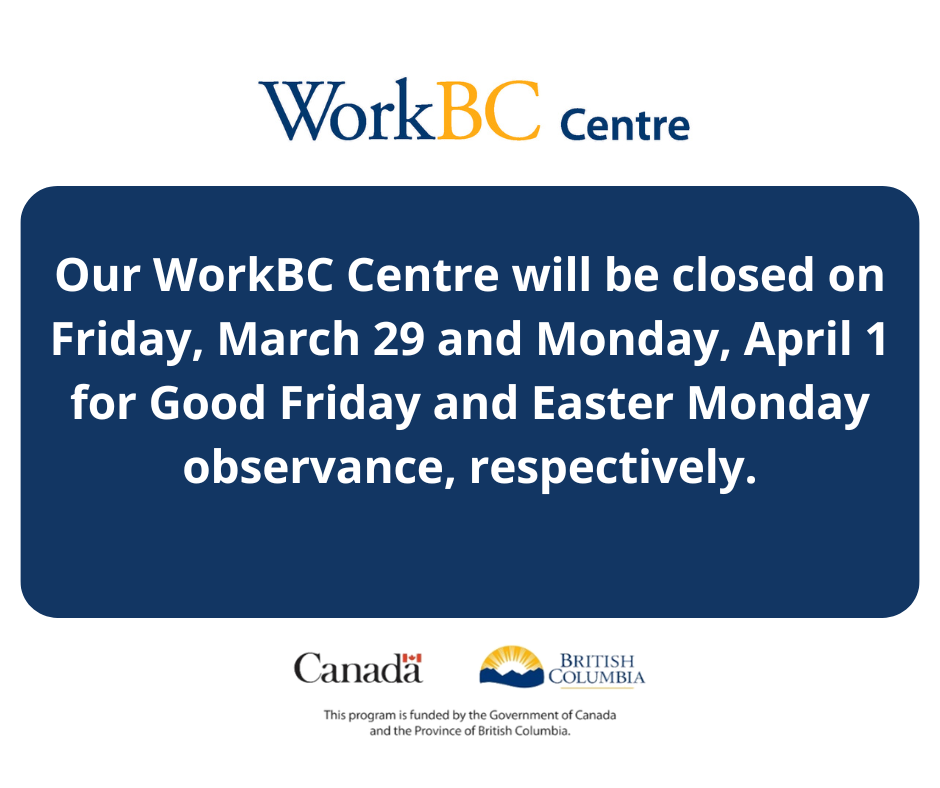 WorkBC Centre

Our WorkBC Centre will be closed on Friday, March 29 and Monday, April 1 for Good Friday and Easter Monday observance, respectively.

Canada

BRITISH COLUMBIA

This program is funded by the Government of Canada and the Province of British Columbia.